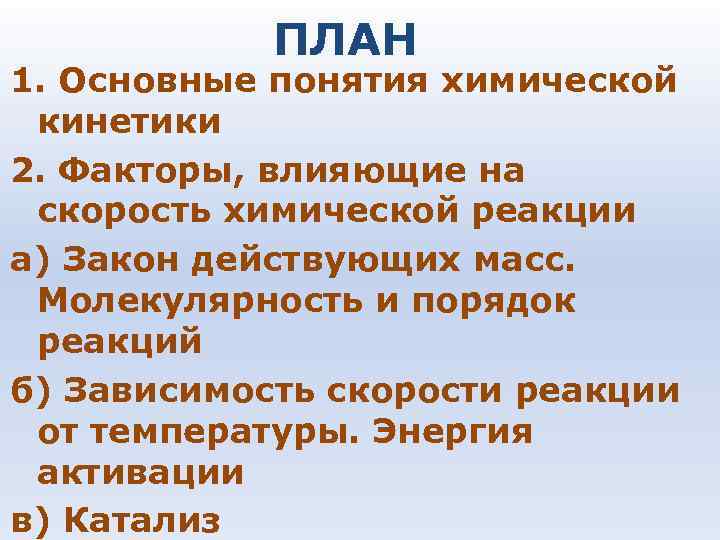 ПЛАН

1. Основные понятия химической кинетики

2. Факторы, влияющие на скорость химической реакции

а) Закон действующих масс. Молекулярность и порядок реакций

б) Зависимость скорости реакции от температуры. Энергия активации

в) Катализ